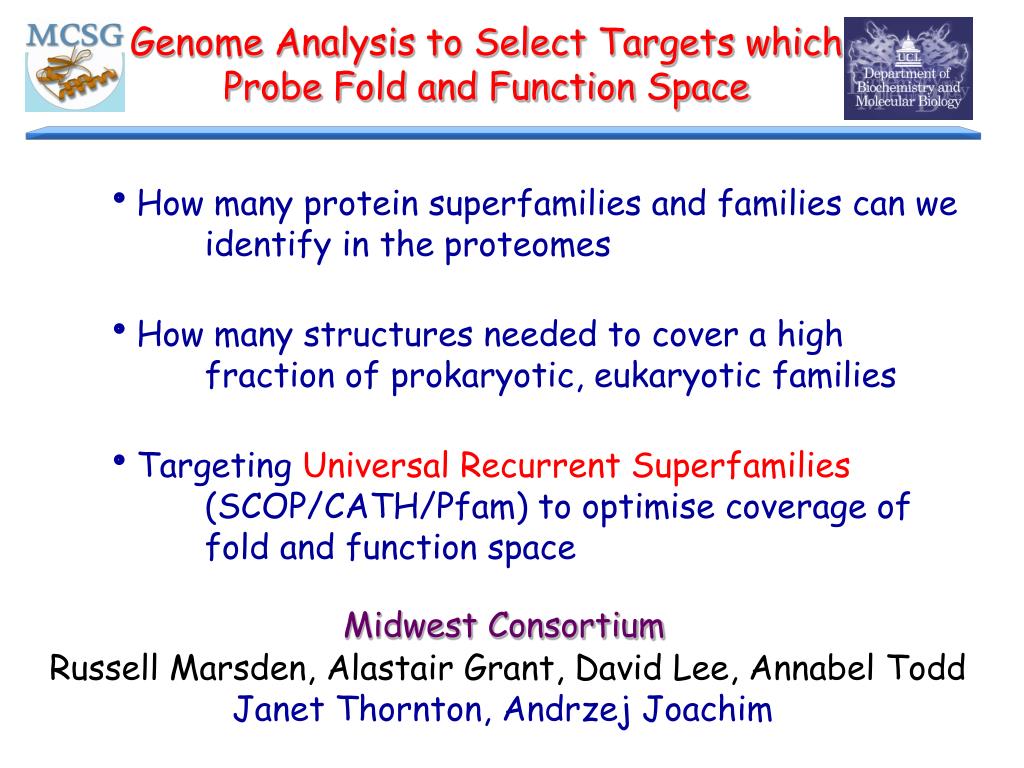 MCSG

Genome Analysis to Select Targets which Probe Fold and Function Space

UCL
Department of Biochemistry and Molecular Biology

• How many protein superfamilies and families can we identify in the proteomes

• How many structures needed to cover a high fraction of prokaryotic, eukaryotic families

• Targeting Universal Recurrent Superfamilies (SCOP/CATH/Pfam) to optimise coverage of fold and function space

Midwest Consortium
Russell Marsden, Alastair Grant, David Lee, Annabel Todd
Janet Thornton, Andrzej Joachim